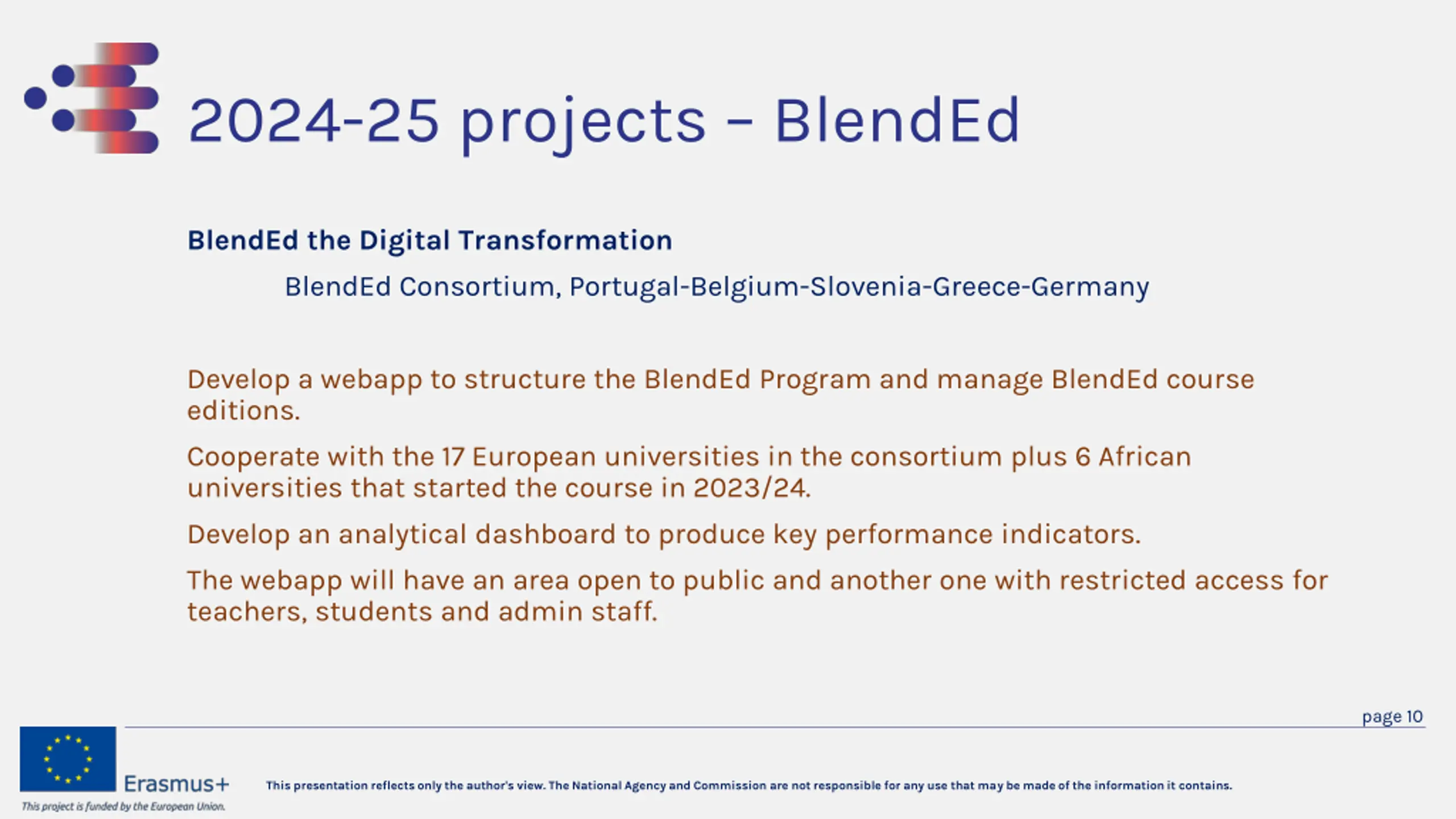 2024-25 projects – BlendEd

BlendEd the Digital Transformation

BlendEd Consortium, Portugal-Belgium-Slovenia-Greece-Germany

Develop a webapp to structure the BlendEd Program and manage BlendEd course editions.

Cooperate with the 17 European universities in the consortium plus 6 African universities that started the course in 2023/24.

Develop an analytical dashboard to produce key performance indicators.

The webapp will have an area open to public and another one with restricted access for teachers, students and admin staff.

page 10

Erasmus+

This project is funded by the European Union.

This presentation reflects only the author's view. The National Agency and Commission are not responsible for any use that may be made of the information it contains.